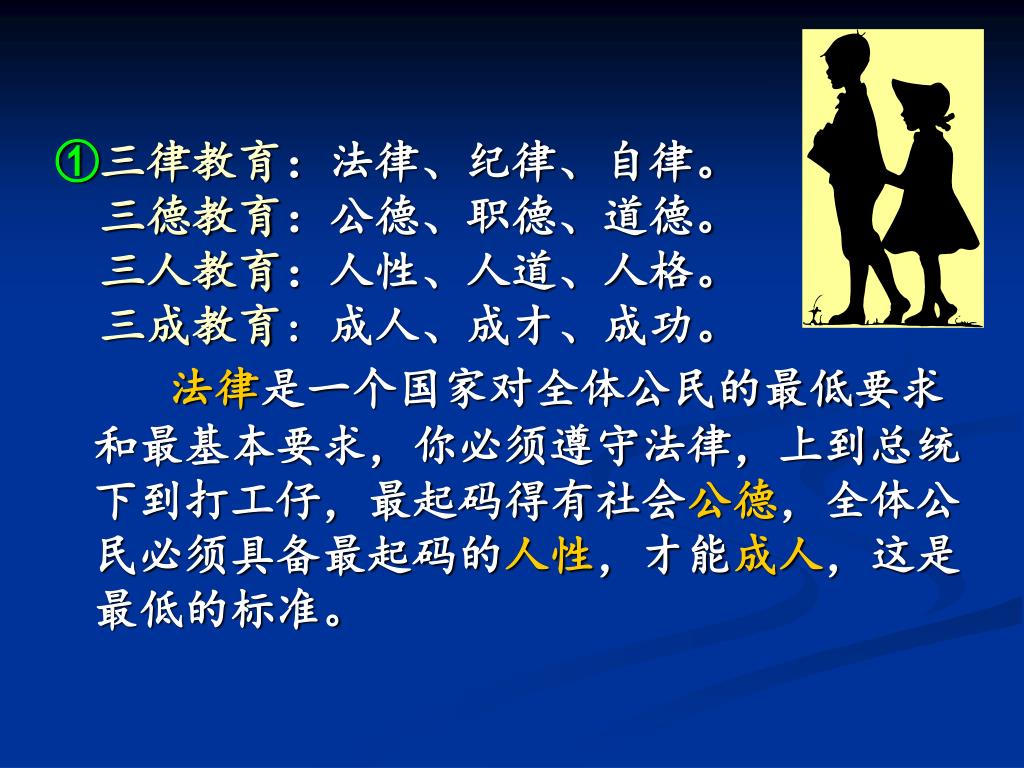 ①三律教育：法律、纪律、自律。
三德教育：公德、职德、道德。
三人教育：人性、人道、人格。
三成教育：成人、成才、成功。

法律是一个国家对全体公民的最低要求和最基本要求，你必须遵守法律，上到总统下到打工仔，最起码得有社会公德，全体公民必须具备最起码的人性，才能成人，这是最低的标准。